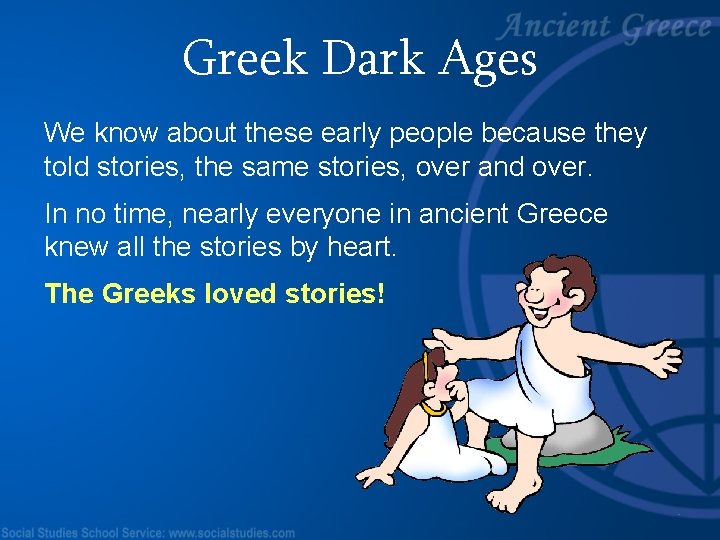 Ancient Greece

Greek Dark Ages

We know about these early people because they told stories, the same stories, over and over.

In no time, nearly everyone in ancient Greece knew all the stories by heart.

The Greeks loved stories!

Social Studies School Service: www.socialstudies.com